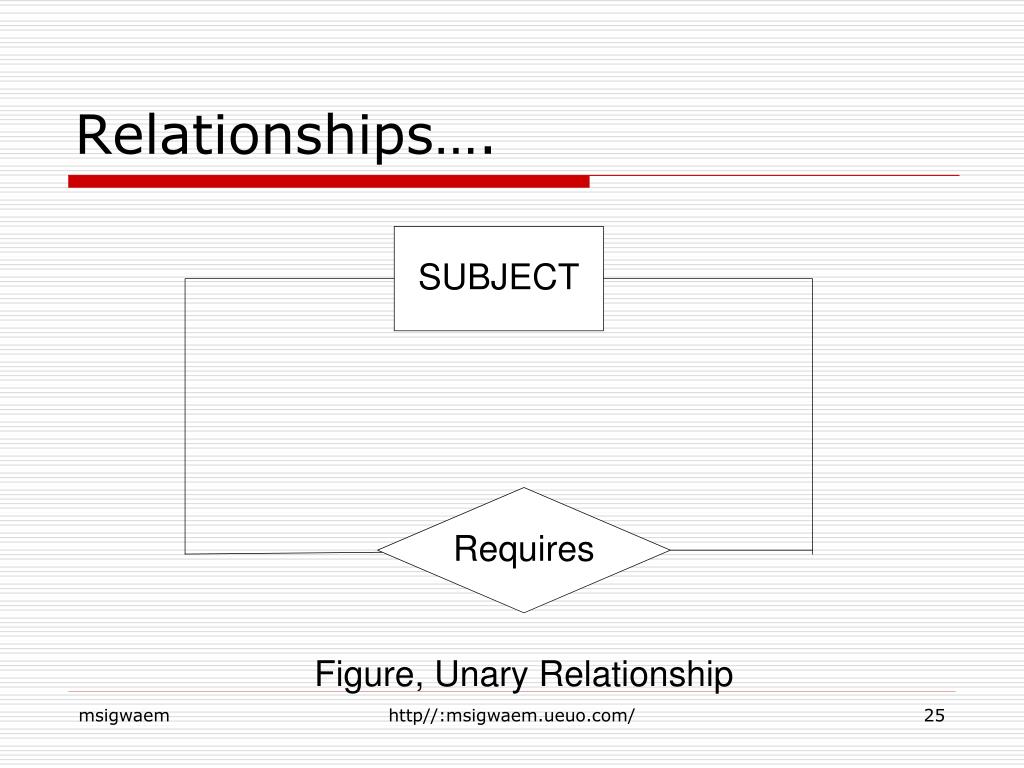 Relationships….

SUBJECT

Requires

Figure, Unary Relationship

msigwaem

http//:msigwaem.ueuo.com/

25